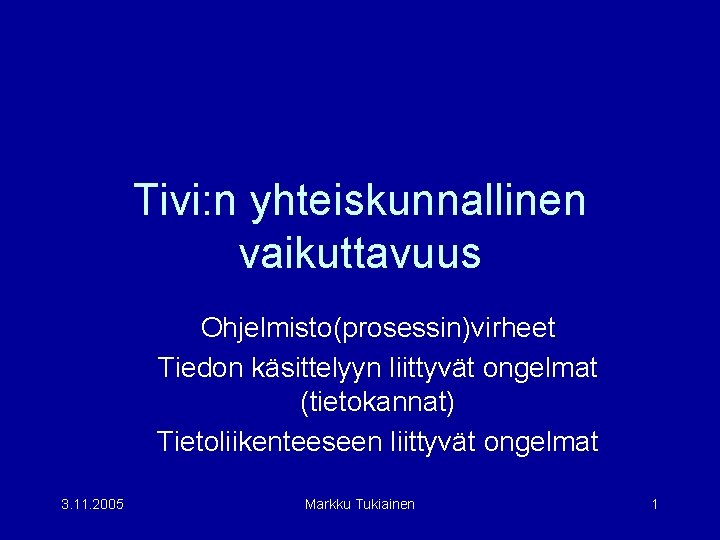 Tivi:n yhteiskunnallinen vaikuttavuus

Ohjelmisto(prosessin)virheet

Tiedon käsittelyyn liittyvät ongelmat (tietokannat)

Tietoliikenteeseen liittyvät ongelmat

3.11.2005

Markku Tukiainen

1